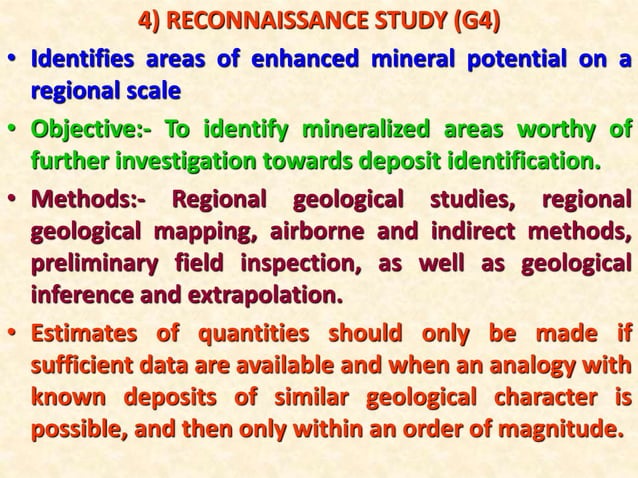 4) RECONNAISSANCE STUDY (G4)

• Identifies areas of enhanced mineral potential on a regional scale

• Objective:- To identify mineralized areas worthy of further investigation towards deposit identification.

• Methods:- Regional geological studies, regional geological mapping, airborne and indirect methods, preliminary field inspection, as well as geological inference and extrapolation.

• Estimates of quantities should only be made if sufficient data are available and when an analogy with known deposits of similar geological character is possible, and then only within an order of magnitude.